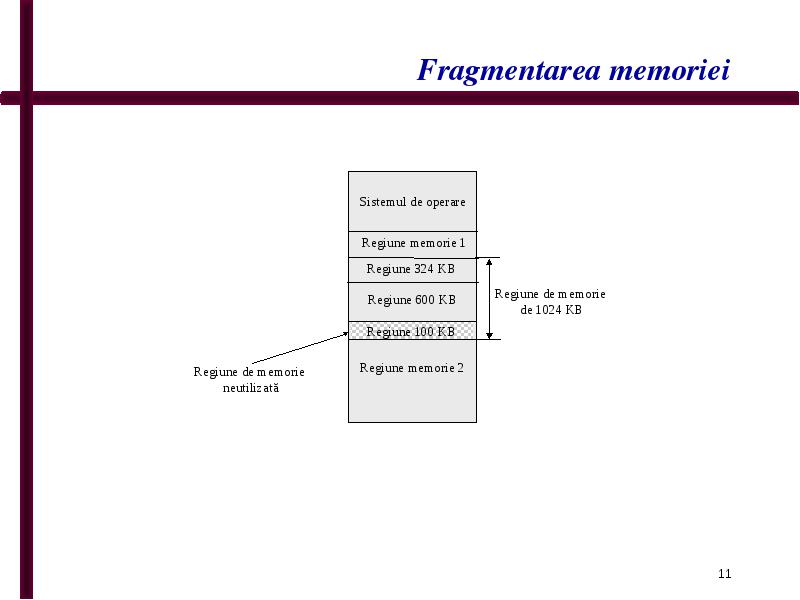 Fragmentarea memoriei

Sistemul de operare

Regiune memorie 1

Regiune 324 KB

Regiune 600 KB

Regiune 100 KB

Regiune memorie 2

Regiune de memorie de 1024 KB

Regiune de memorie neutilizată

11